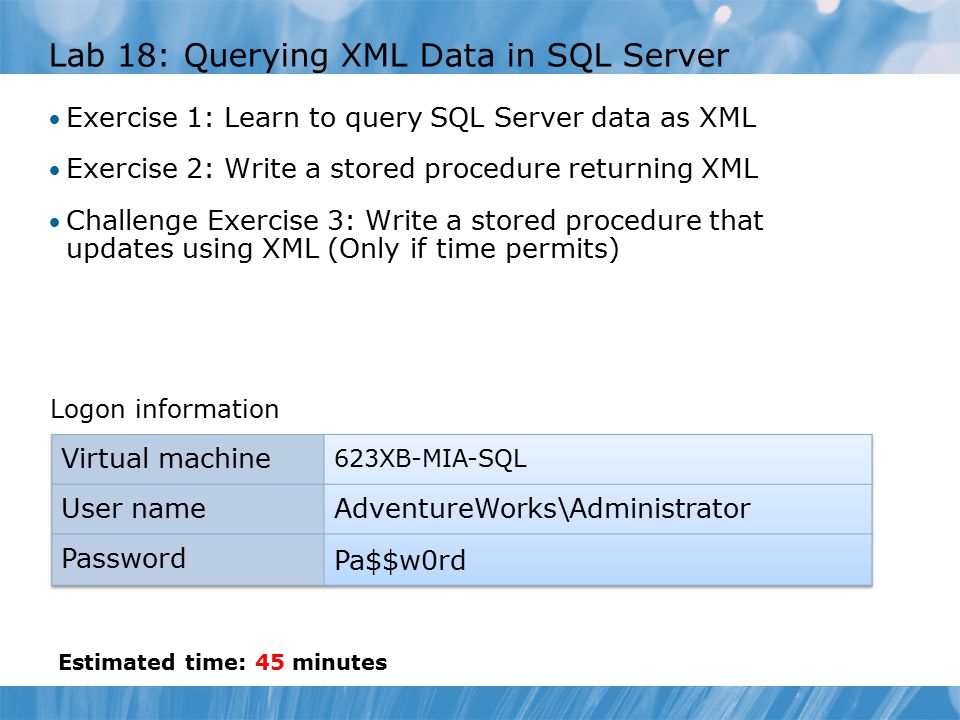 Lab 18: Querying XML Data in SQL Server

• Exercise 1: Learn to query SQL Server data as XML

• Exercise 2: Write a stored procedure returning XML

• Challenge Exercise 3: Write a stored procedure that updates using XML (Only if time permits)

Logon information

| Virtual machine | 623XB-MIA-SQL |
|---|---|
| User name | AdventureWorks\Administrator |
| Password | Pa\$\$w0rd |

Estimated time: 45 minutes